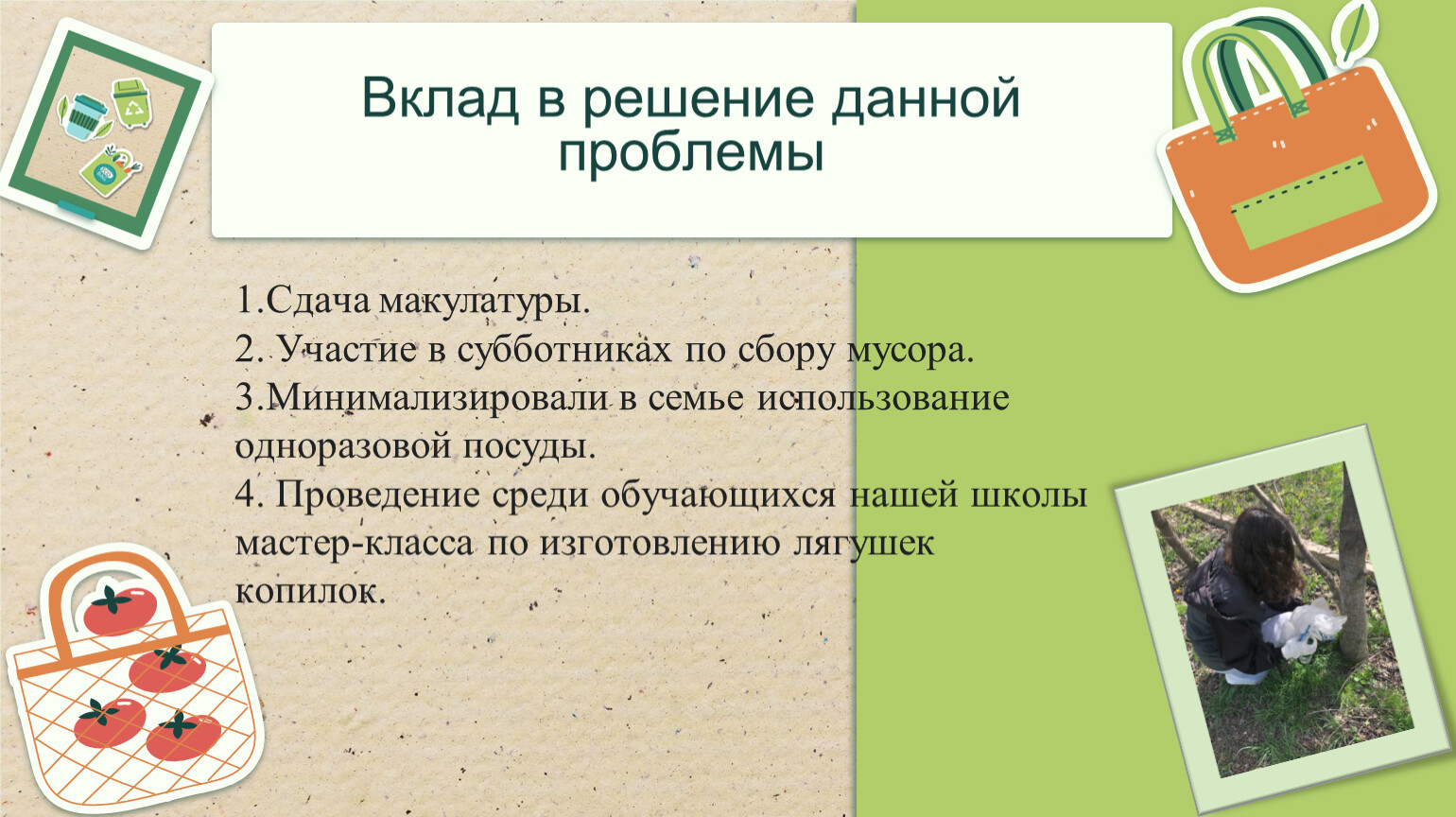 Вклад в решение данной проблемы

1.Сдача макулатуры.
2. Участие в субботниках по сбору мусора.
3.Минимализировали в семье использование одноразовой посуды.
4. Проведение среди обучающихся нашей школы мастер-класса по изготовлению лягушек копилок.